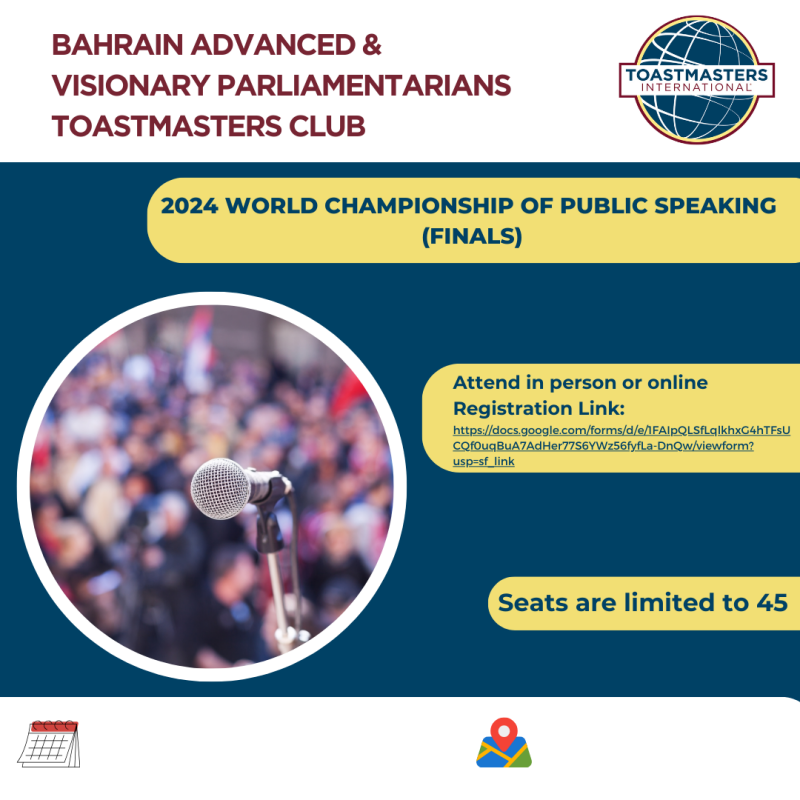 BAHRAIN ADVANCED & VISIONARY PARLIAMENTARIANS TOASTMASTERS CLUB

TOASTMASTERS INTERNATIONAL

2024 WORLD CHAMPIONSHIP OF PUBLIC SPEAKING (FINALS)

Attend in person or online
Registration Link:
https://docs.google.com/forms/d/e/1FAIpQLSfLqIkhxG4hTFsUCQf0uqBuA7AdHer77S6YWz56fyfLa-DnQw/viewform?usp=sf_link

Seats are limited to 45